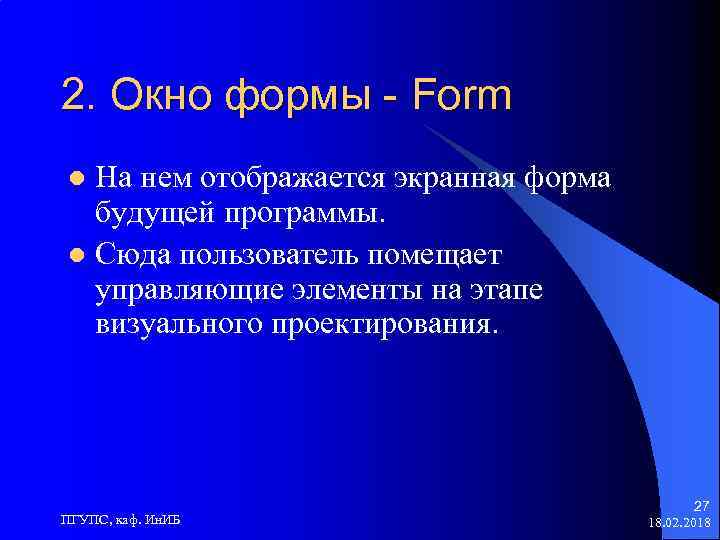 2. Окно формы - Form

На нем отображается экранная форма будущей программы.

Сюда пользователь помещает управляющие элементы на этапе визуального проектирования.

ПГУПС, каф. ИнИБ

27
18.02.2018